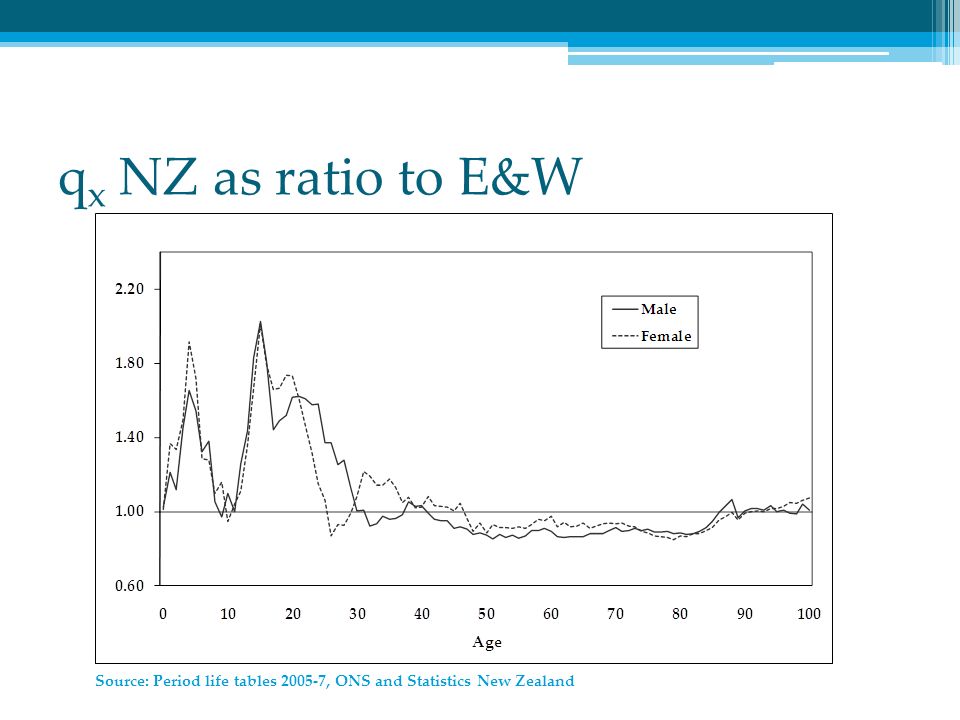 $q_x$ NZ as ratio to E&W

2.20
1.80
1.40
1.00
0.60

Male
Female

0 10 20 30 40 50 60 70 80 90 100
Age

Source: Period life tables 2005-7, ONS and Statistics New Zealand